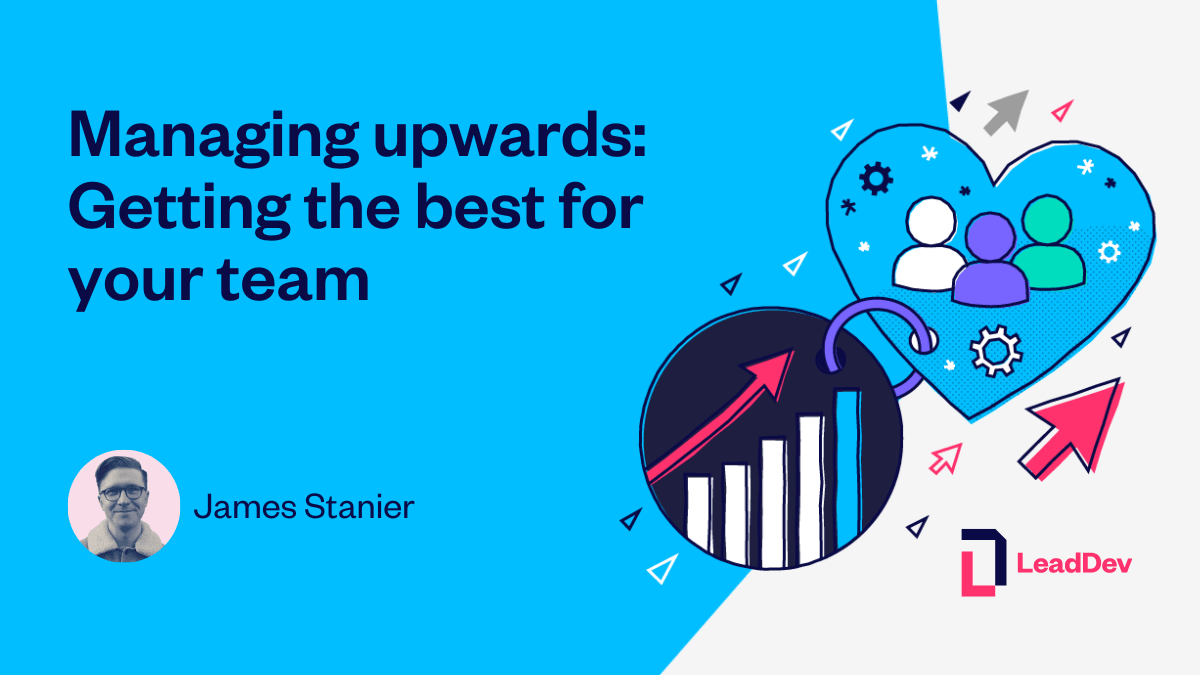 Managing upwards: Getting the best for your team

James Stanier

LeadDev